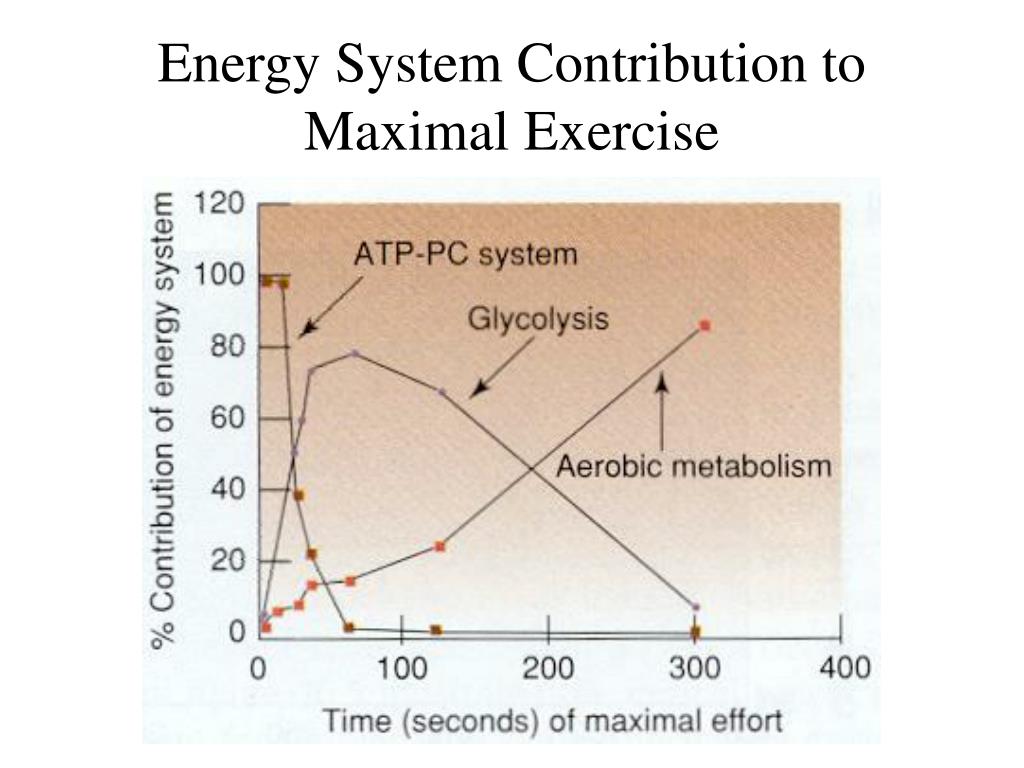 Energy System Contribution to Maximal Exercise

% Contribution of energy system

120
100
80
60
40
20
0

ATP-PC system

Glycolysis

Aerobic metabolism

0
100
200
300
400

Time (seconds) of maximal effort